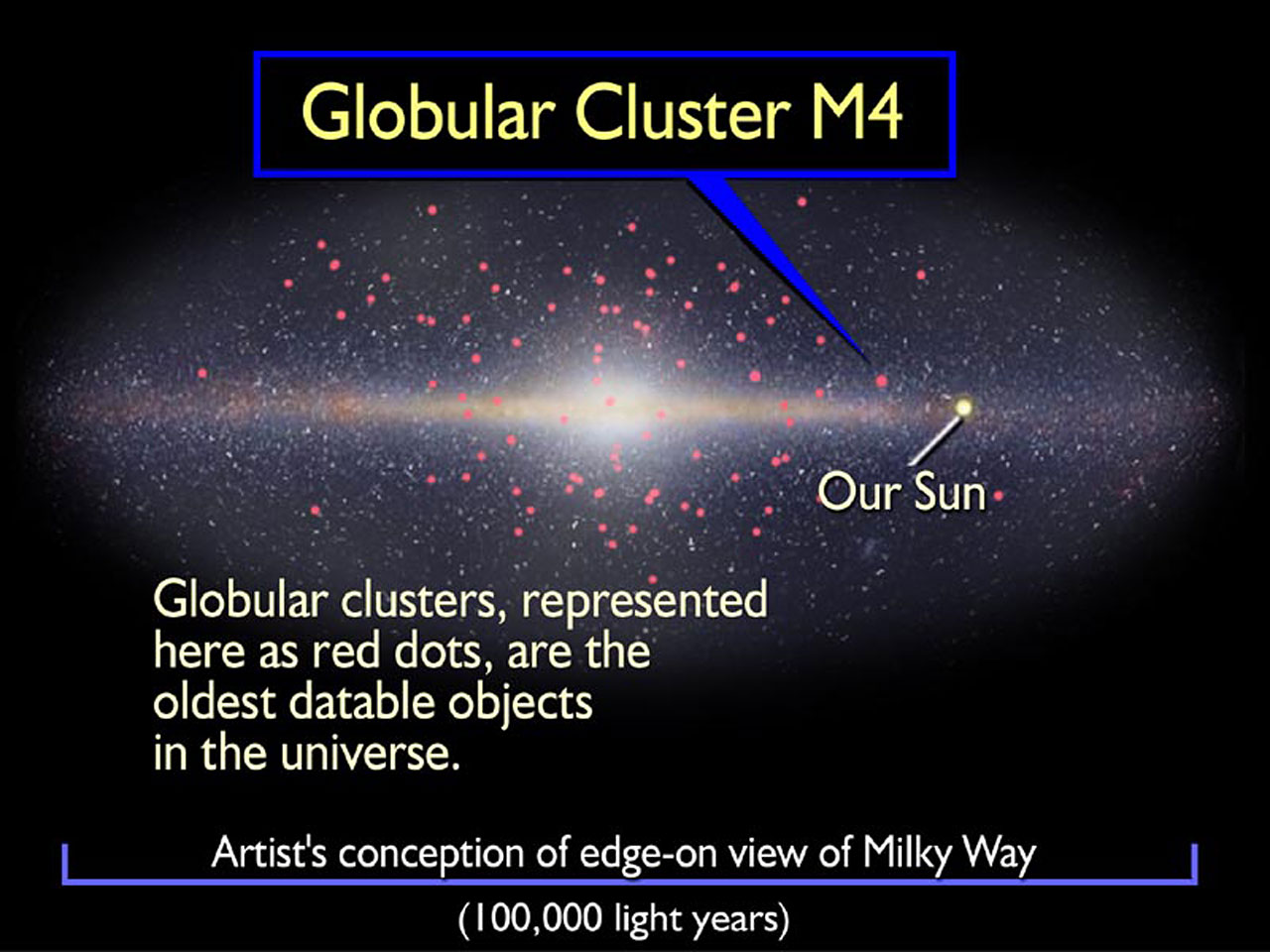 Globular Cluster M4

Our Sun

Globular clusters, represented here as red dots, are the oldest datable objects in the universe.

Artist's conception of edge-on view of Milky Way

(100,000 light years)